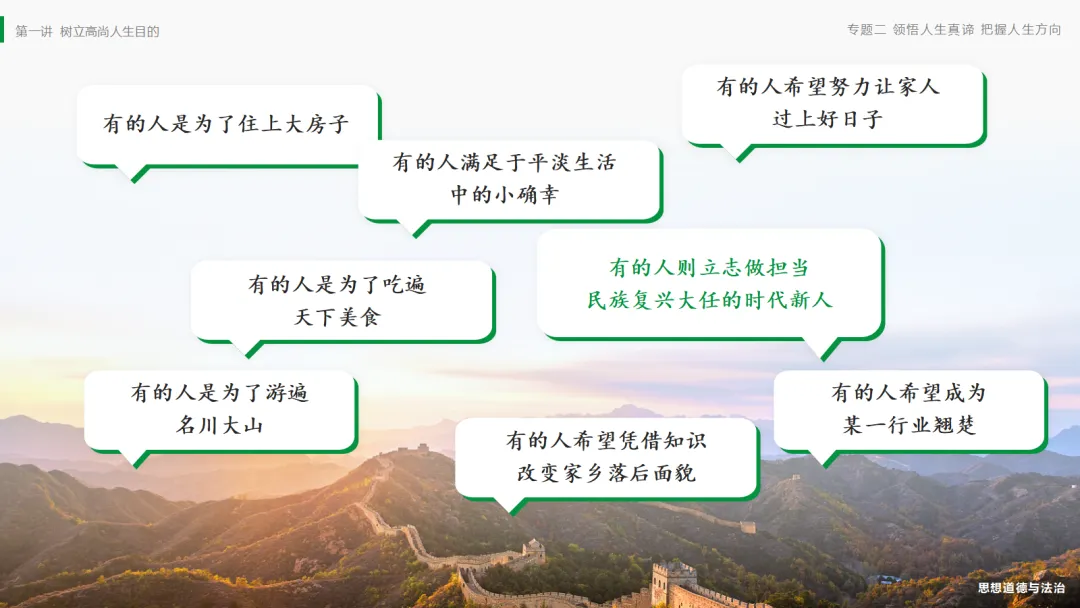 第一讲 树立高尚人生目的

专题二 领悟人生真谛 把握人生方向

有的人是为了住上大房子

有的人希望努力让家人过上好日子

有的人满足于平淡生活中的小确幸

有的人是为了吃遍天下美食

有的人则立志做担当民族复兴大任的时代新人

有的人是为了游遍名川大山

有的人希望成为某一行业翘楚

有的人希望凭借知识改变家乡落后面貌

思想道德与法治